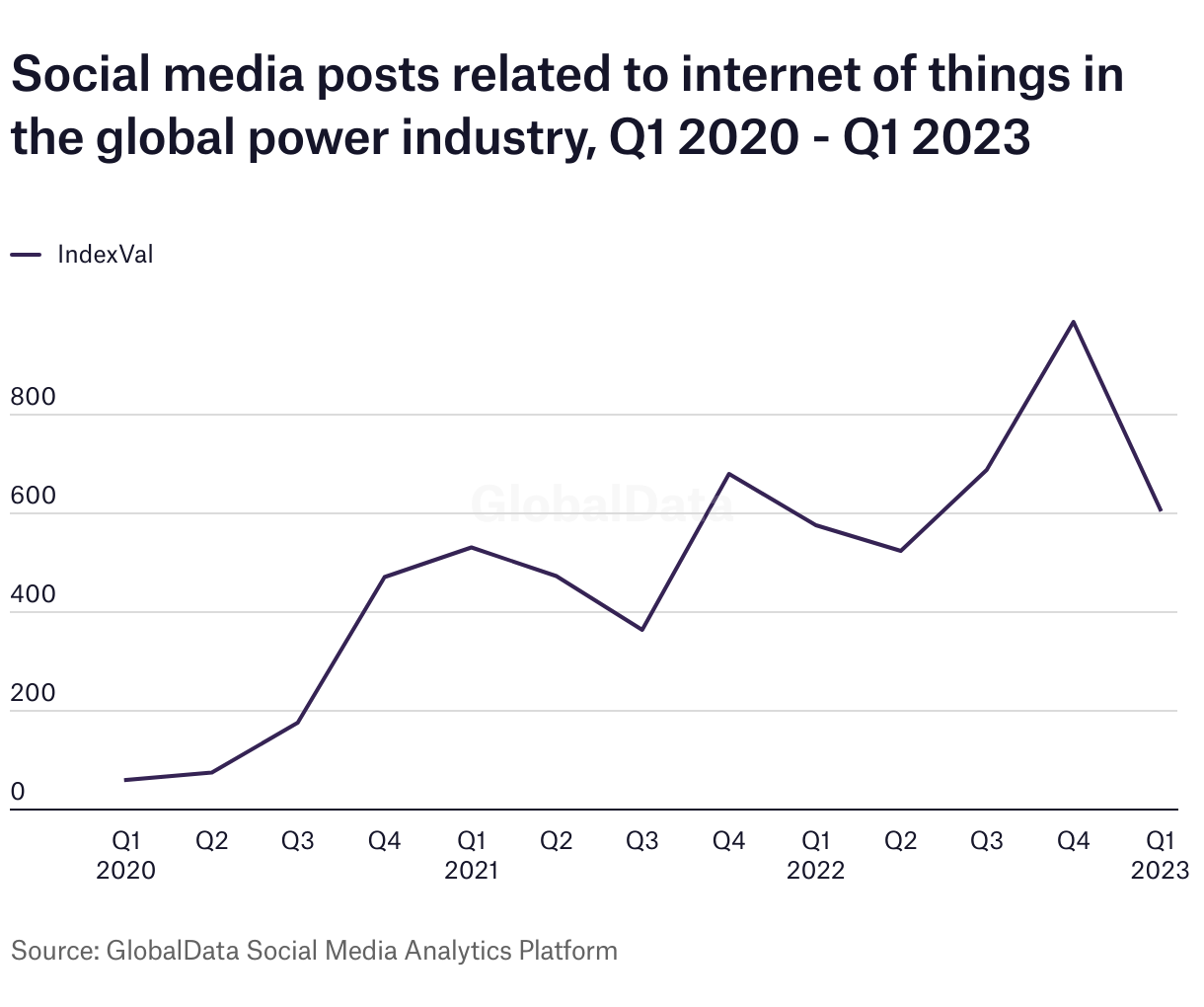 Social media posts related to internet of things in the global power industry, Q1 2020 - Q1 2023

IndexVal

800
600
400
200
0

GlobalData

Q1 2020
Q2
Q3
Q4
Q1 2021
Q2
Q3
Q4
Q1 2022
Q2
Q3
Q4
Q1 2023

Source: GlobalData Social Media Analytics Platform